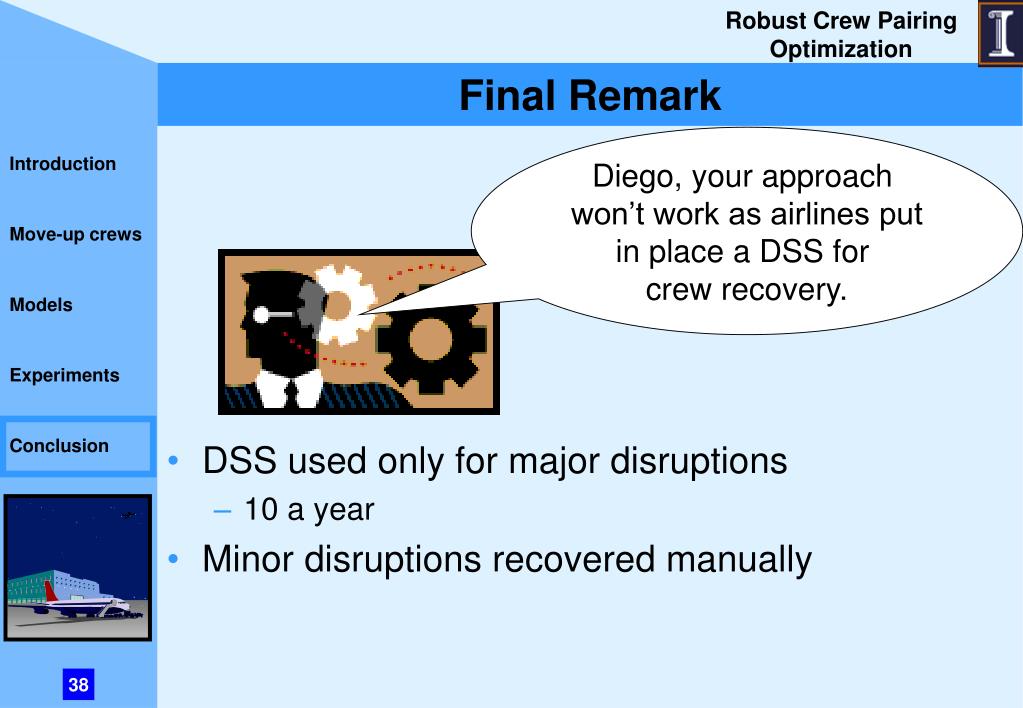 Robust Crew Pairing Optimization

Final Remark

Introduction

Move-up crews

Models

Experiments

Conclusion

Diego, your approach won’t work as airlines put in place a DSS for crew recovery.

• DSS used only for major disruptions
– 10 a year
• Minor disruptions recovered manually

38